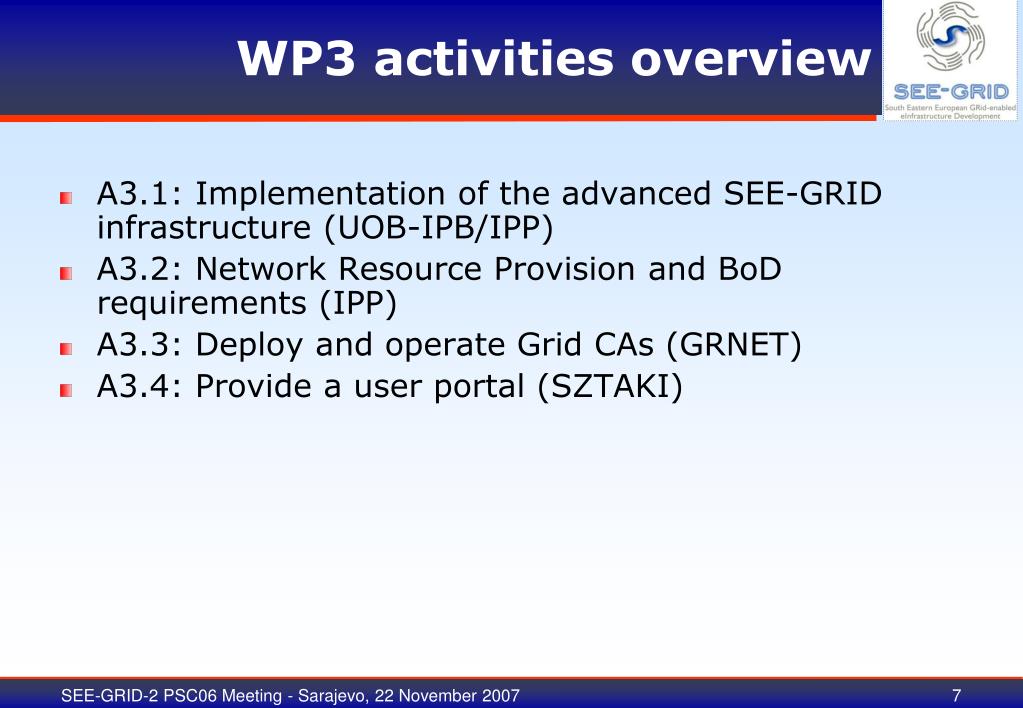 WP3 activities overview

SEE-GRID
South Eastern European GRid-enabled eInfrastructure Development

A3.1: Implementation of the advanced SEE-GRID infrastructure (UOB-IPB/IPP)

A3.2: Network Resource Provision and BoD requirements (IPP)

A3.3: Deploy and operate Grid CAs (GRNET)

A3.4: Provide a user portal (SZTAKI)

SEE-GRID-2 PSC06 Meeting - Sarajevo, 22 November 2007

7